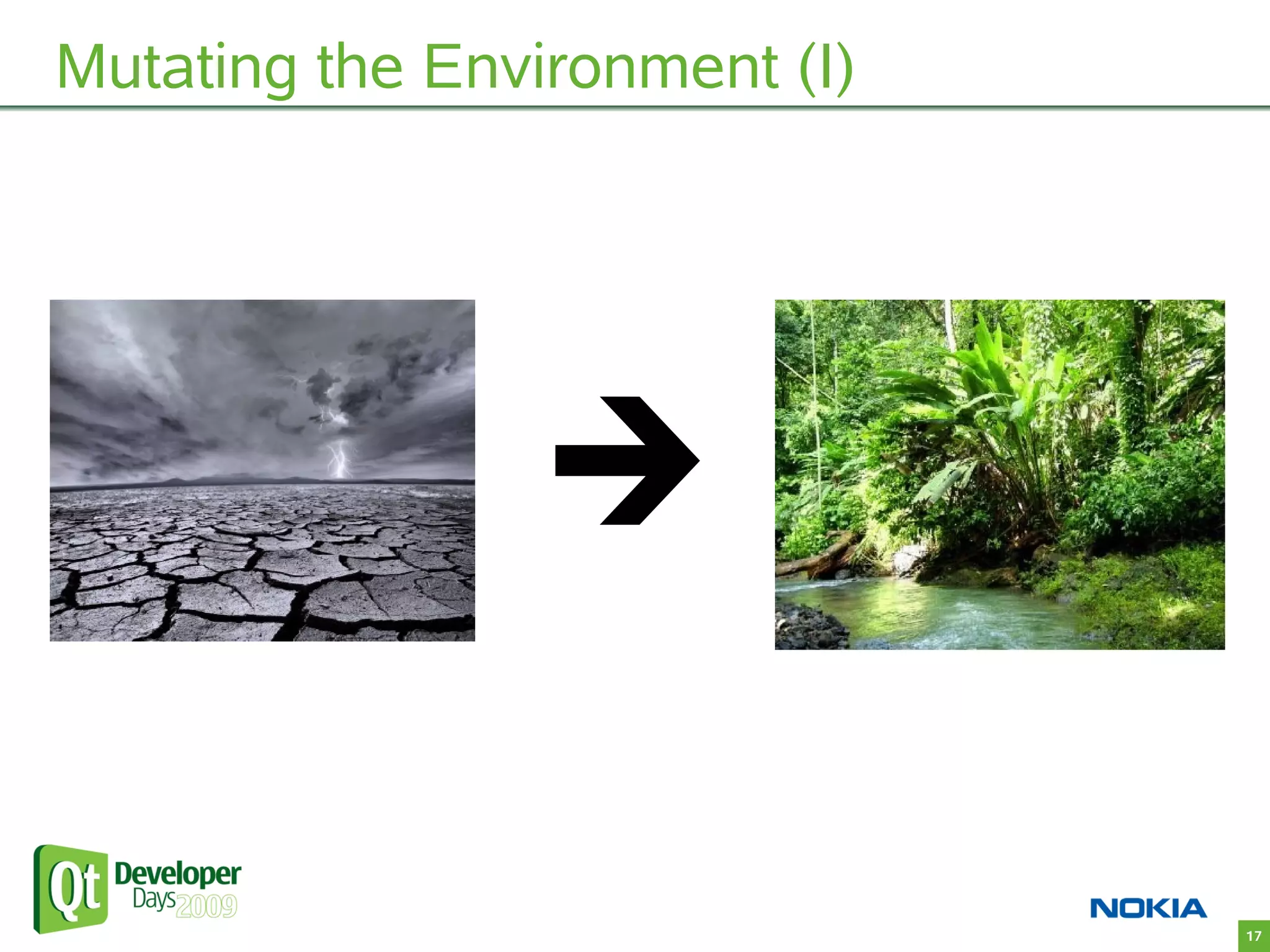 Mutating the Environment (I)

Qt Developer Days 2009

NOKIA

17